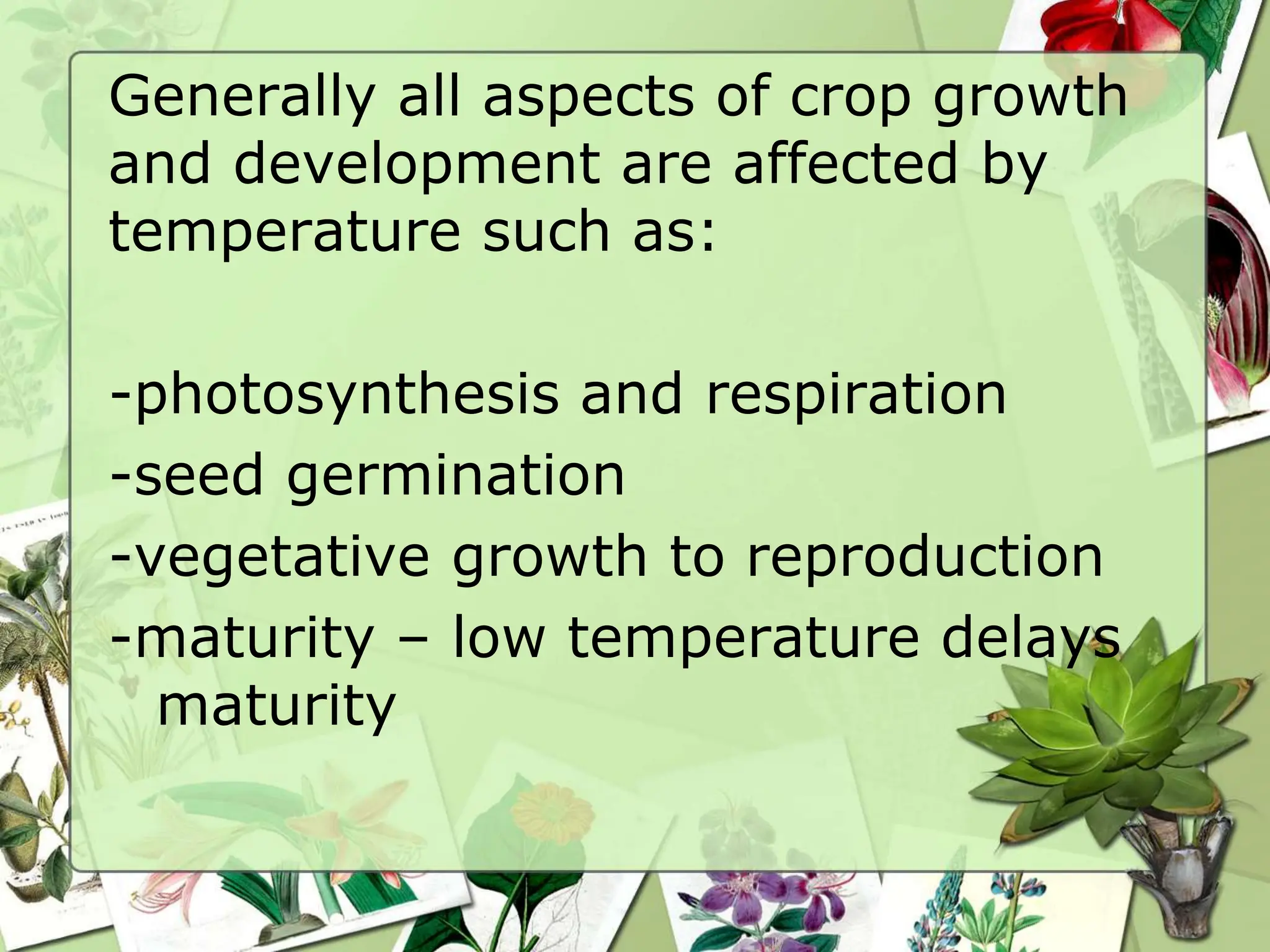 Generally all aspects of crop growth and development are affected by temperature such as:

-photosynthesis and respiration
-seed germination
-vegetative growth to reproduction
-maturity – low temperature delays maturity